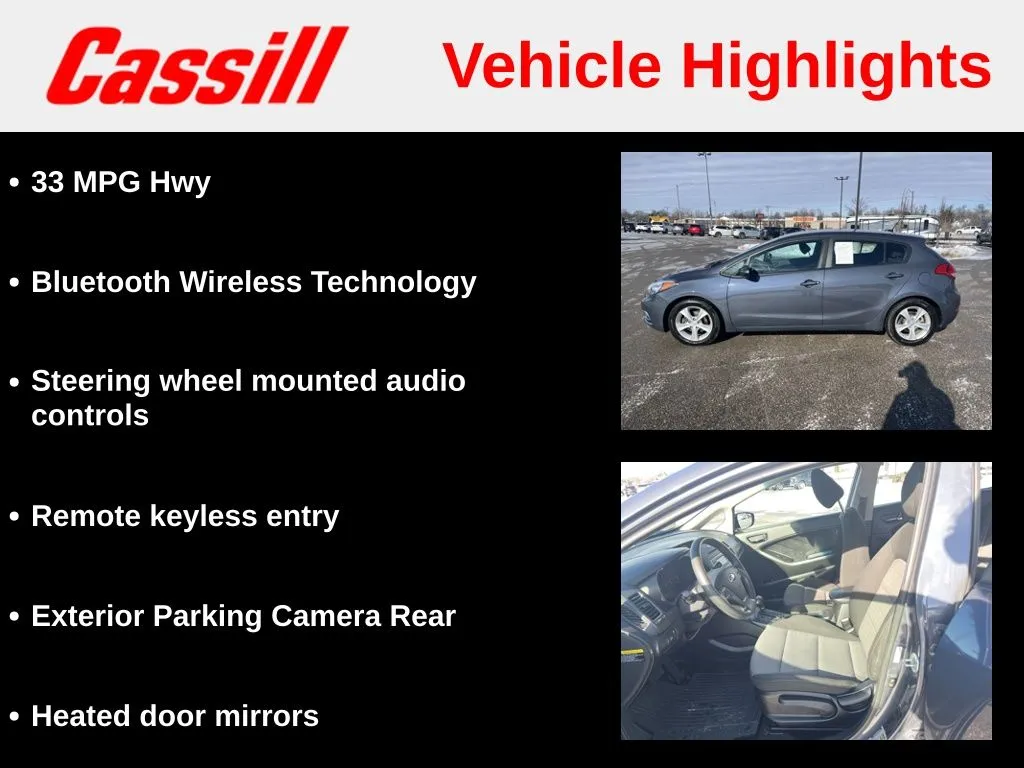 Cassill

Vehicle Highlights

• 33 MPG Hwy

• Bluetooth Wireless Technology

• Steering wheel mounted audio controls

• Remote keyless entry

• Exterior Parking Camera Rear

• Heated door mirrors